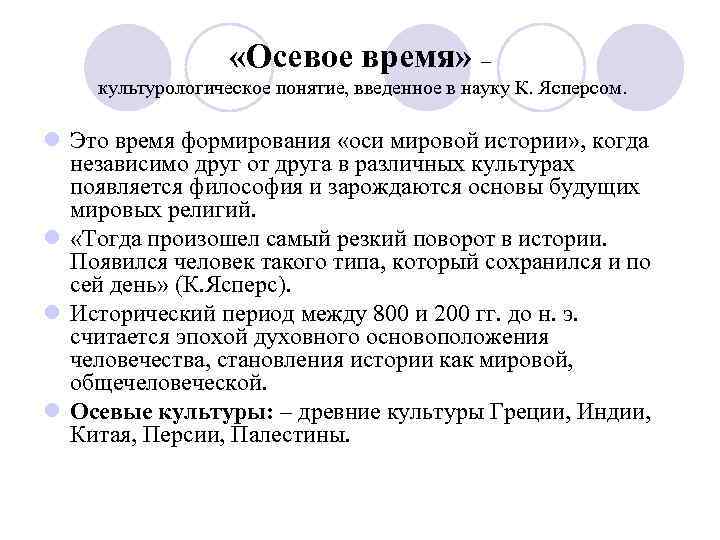 «Осевое время» – культурологическое понятие, введенное в науку К. Ясперсом.

Это время формирования «оси мировой истории», когда независимо друг от друга в различных культурах появляется философия и зарождаются основы будущих мировых религий.

«Тогда произошел самый резкий поворот в истории. Появился человек такого типа, который сохранился и по сей день» (К.Ясперс).

Исторический период между 800 и 200 гг. до н. э. считается эпохой духовного основоположения человечества, становления истории как мировой, общечеловеческой.

Осевые культуры: – древние культуры Греции, Индии, Китая, Персии, Палестины.